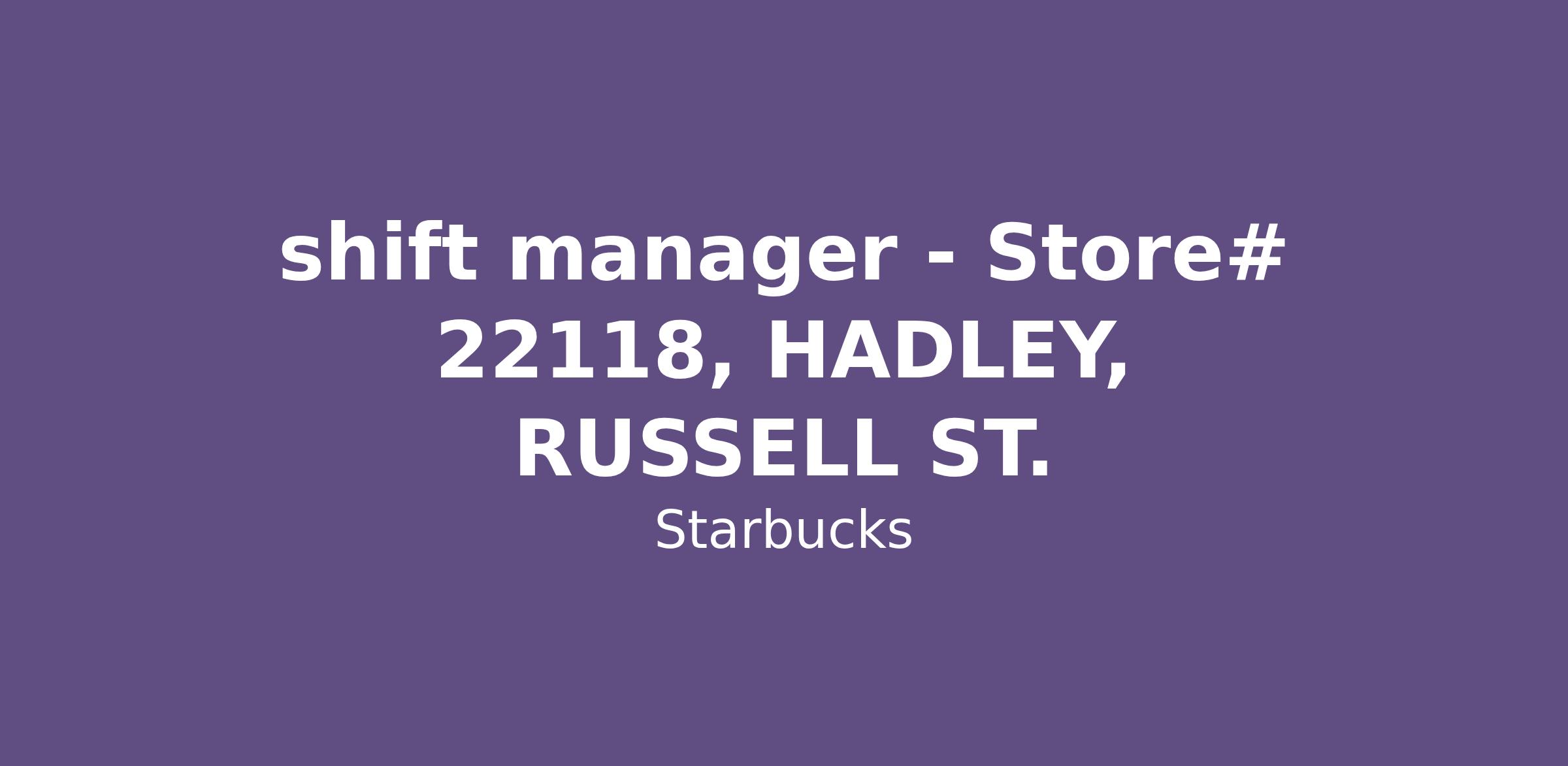 shift manager - Store# 22118, HADLEY, RUSSELL ST.

Starbucks